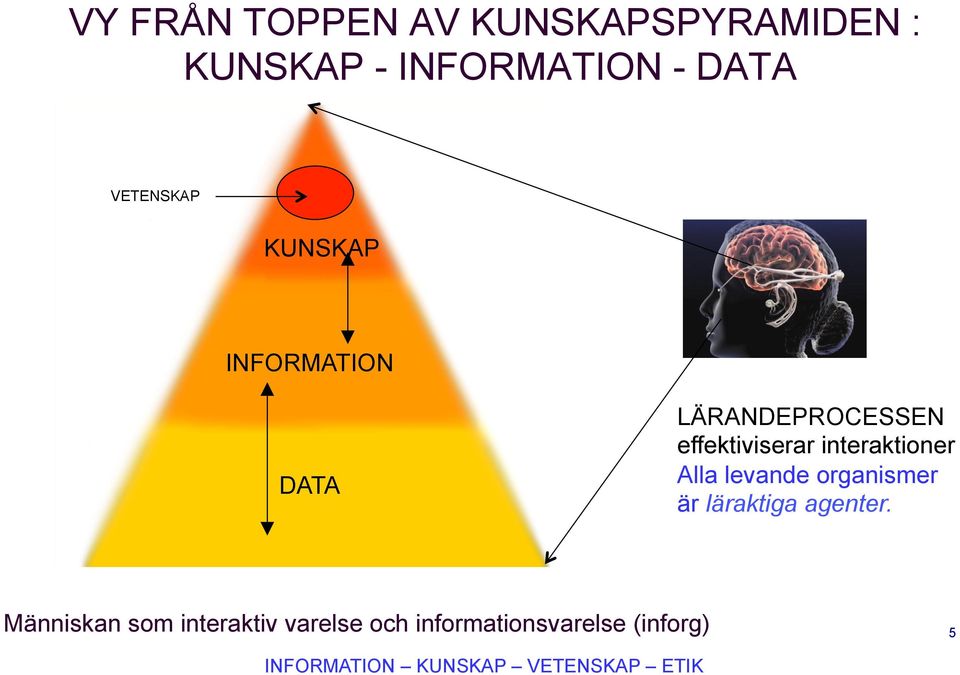 VY FRÅN TOPPEN AV KUNSKAPSPYRAMIDEN : KUNSKAP - INFORMATION - DATA

VETENSKAP

KUNSKAP

INFORMATION

DATA

LÄRANDEPROCESSEN effektiviserar interaktioner
Alla levande organismer är läraktiga agenter.

Människan som interaktiv varelse och informationsvarelse (inforg)

5

INFORMATION – KUNSKAP – VETENSKAP – ETIK